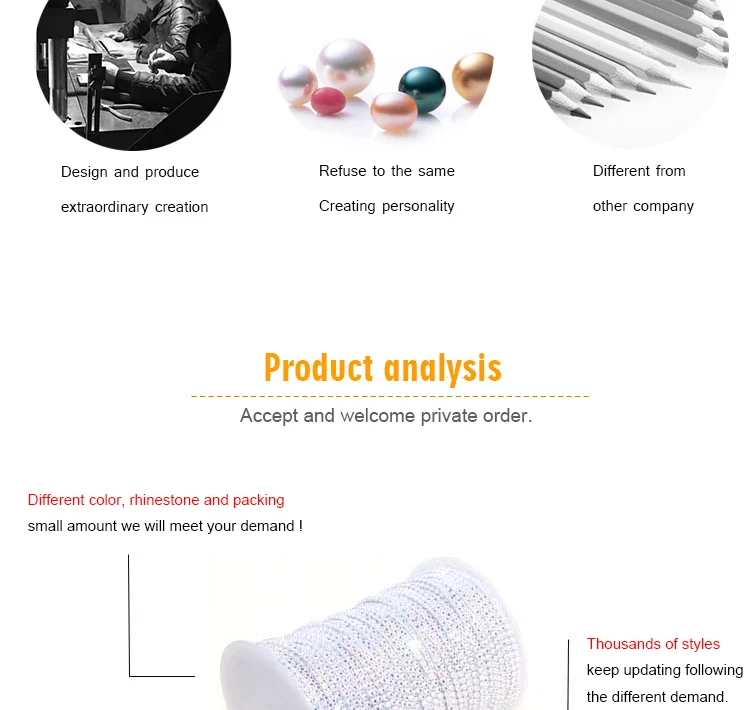 Design and produce extraordinary creation

Refuse to the same Creating personality

Different from other company

Product analysis

Accept and welcome private order.

Different color, rhinestone and packing
small amount we will meet your demand !

Thousands of styles
keep updating following the different demand.